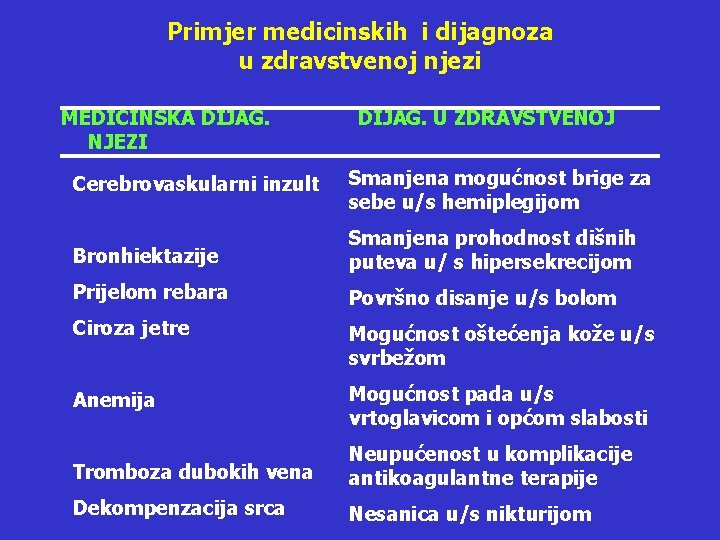 Primjer medicinskih i dijagnoza u zdravstvenoj njezi

| MEDICINSKA DIJAG. | DIJAG. U ZDRAVSTVENOJ NJEZI |
|---|---|
| Cerebrovaskularni inzult | Smanjena mogućnost brige za sebe u/s hemiplegijom |
| Bronhiektazije | Smanjena prohodnost dišnih puteva u/ s hipersekrecijom |
| Prijelom rebara | Površno disanje u/s bolom |
| Ciroza jetre | Mogućnost oštećenja kože u/s svrbežom |
| Anemija | Mogućnost pada u/s vrtoglavicom i općom slabosti |
| Tromboza dubokih vena | Neupućenost u komplikacije antikoagulantne terapije |
| Dekompenzacija srca | Nesanica u/s nikturijom |